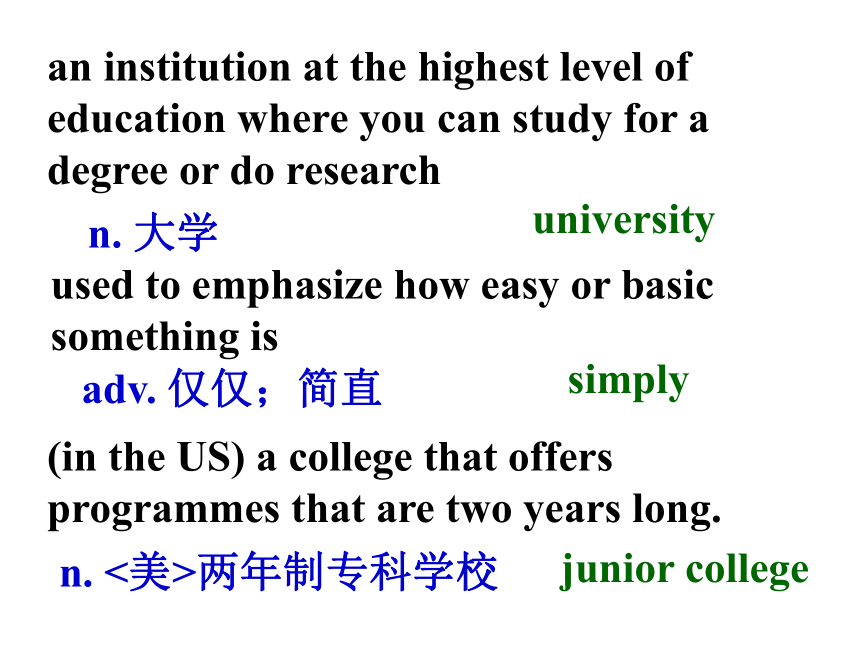 an institution at the highest level of education where you can study for a degree or do research

n. 大学

university

used to emphasize how easy or basic something is

adv. 仅仅；简直

simply

(in the US) a college that offers programmes that are two years long.

n. <美>两年制专科学校

junior college